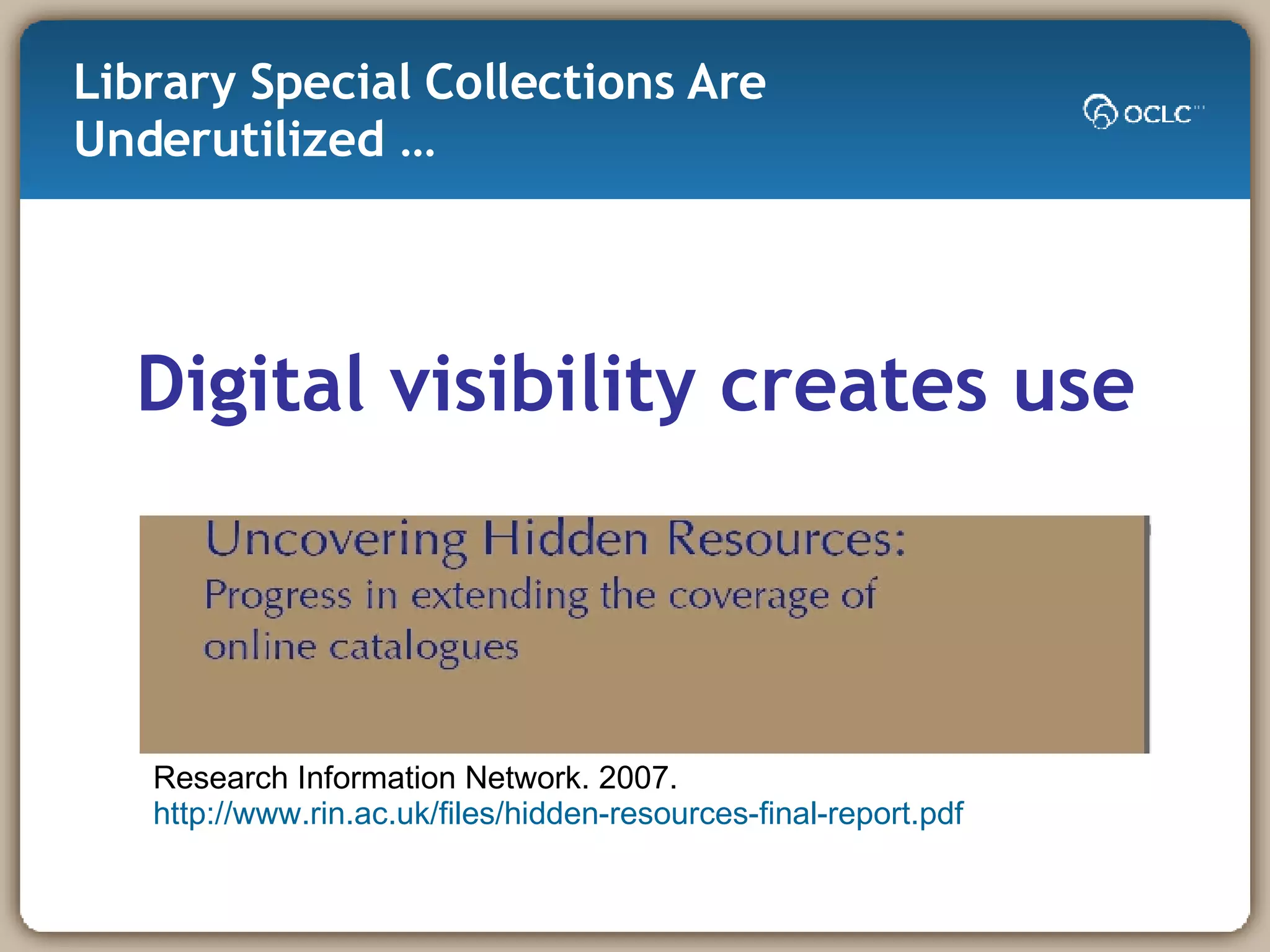 Library Special Collections Are Underutilized …

OCLC

Digital visibility creates use

Uncovering Hidden Resources:
Progress in extending the coverage of online catalogues

Research Information Network. 2007.
http://www.rin.ac.uk/files/hidden-resources-final-report.pdf